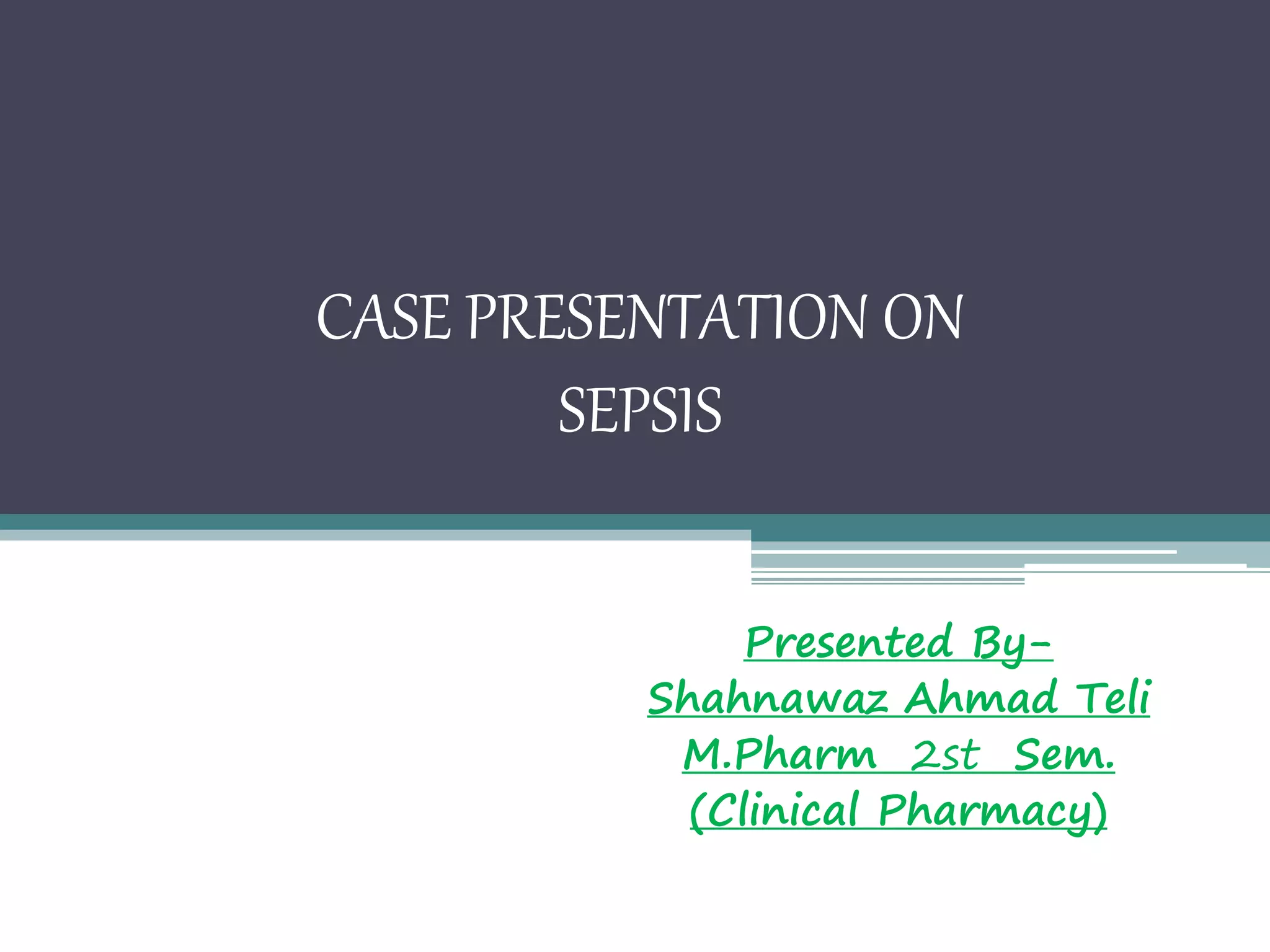 CASE PRESENTATION ON SEPSIS

Presented By-
Shahnawaz Ahmad Teli
M.Pharm 2st Sem.
(Clinical Pharmacy)